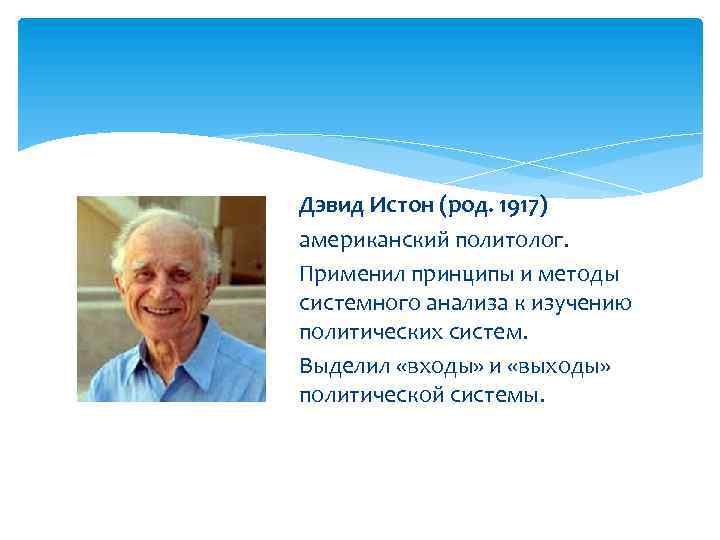 Дэвид Истон (род. 1917) американский политолог.

Применил принципы и методы системного анализа к изучению политических систем.

Выделил «входы» и «выходы» политической системы.